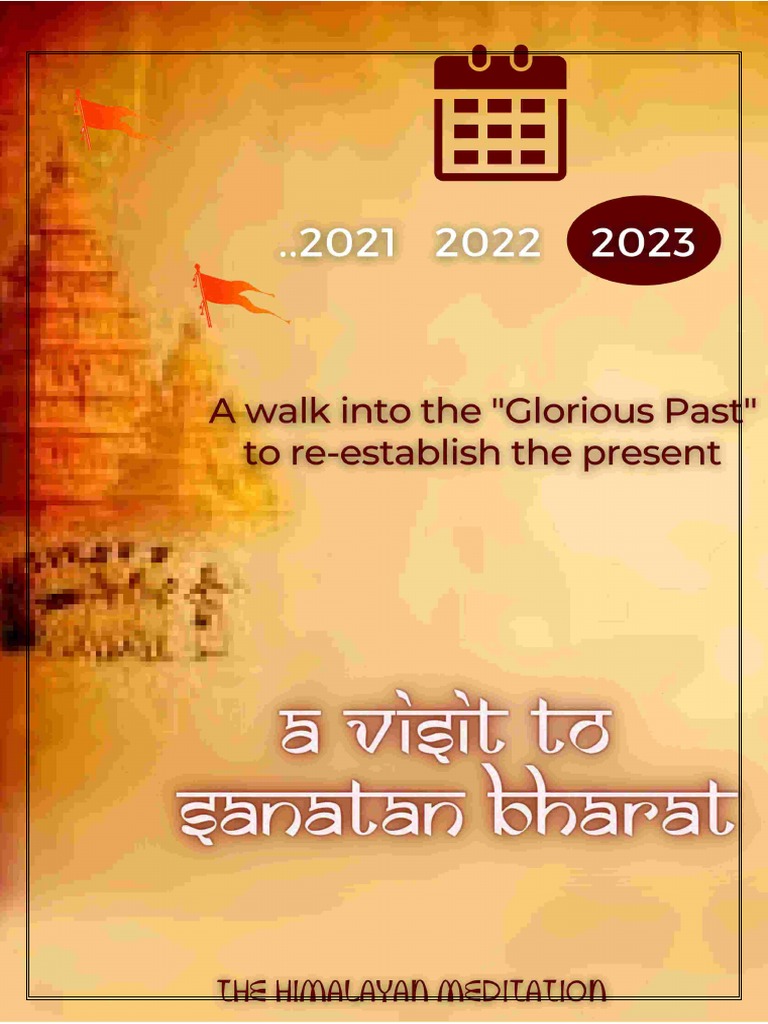 ..2021 2022 2023

A walk into the "Glorious Past" to re-establish the present

a visit to sanatan bharat

THE HIMALAYAN MEDITATION